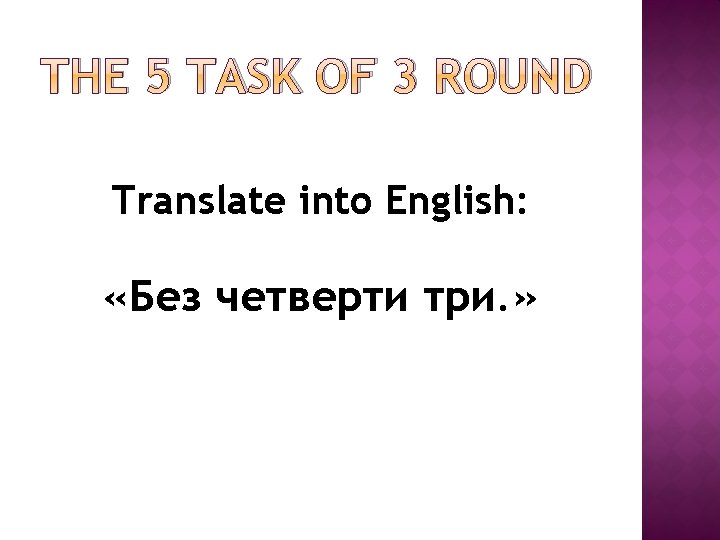 THE 5 TASK OF 3 ROUND

Translate into English:

«Без четверти три.»